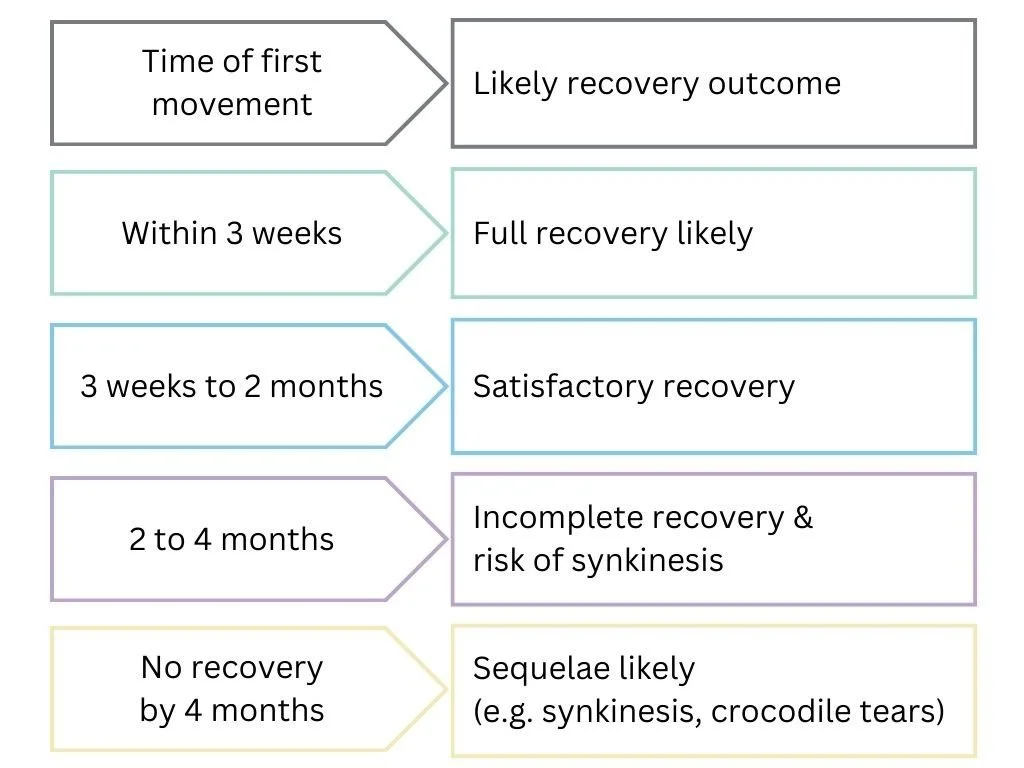 | Time of first movement | Likely recovery outcome |
|---|---|
| Within 3 weeks | Full recovery likely |
| 3 weeks to 2 months | Satisfactory recovery |
| 2 to 4 months | Incomplete recovery & risk of synkinesis |
| No recovery by 4 months | Sequelae likely (e.g. synkinesis, crocodile tears) |